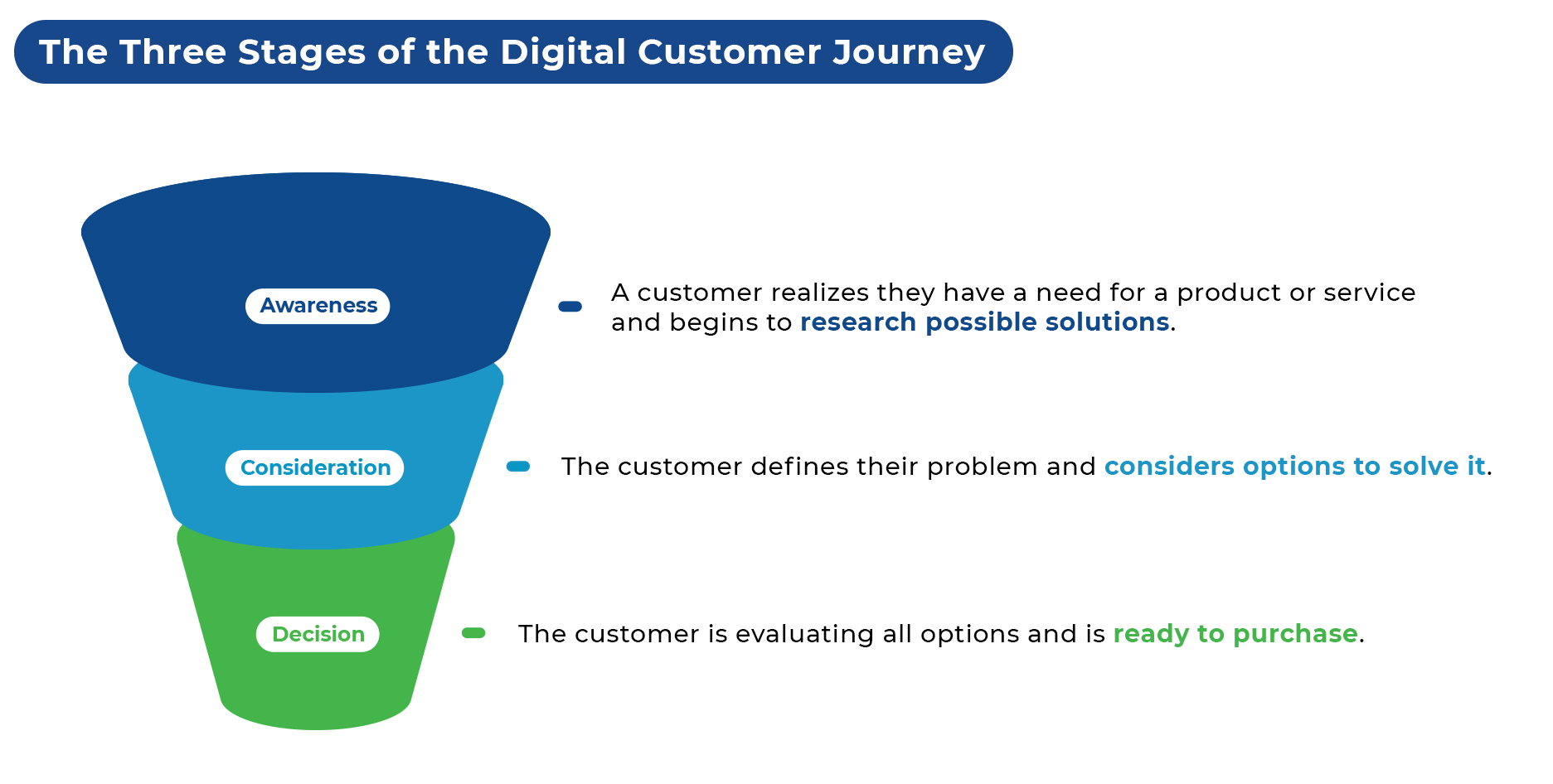 The Three Stages of the Digital Customer Journey

Awareness

A customer realizes they have a need for a product or service and begins to research possible solutions.

Consideration

The customer defines their problem and considers options to solve it.

Decision

The customer is evaluating all options and is ready to purchase.